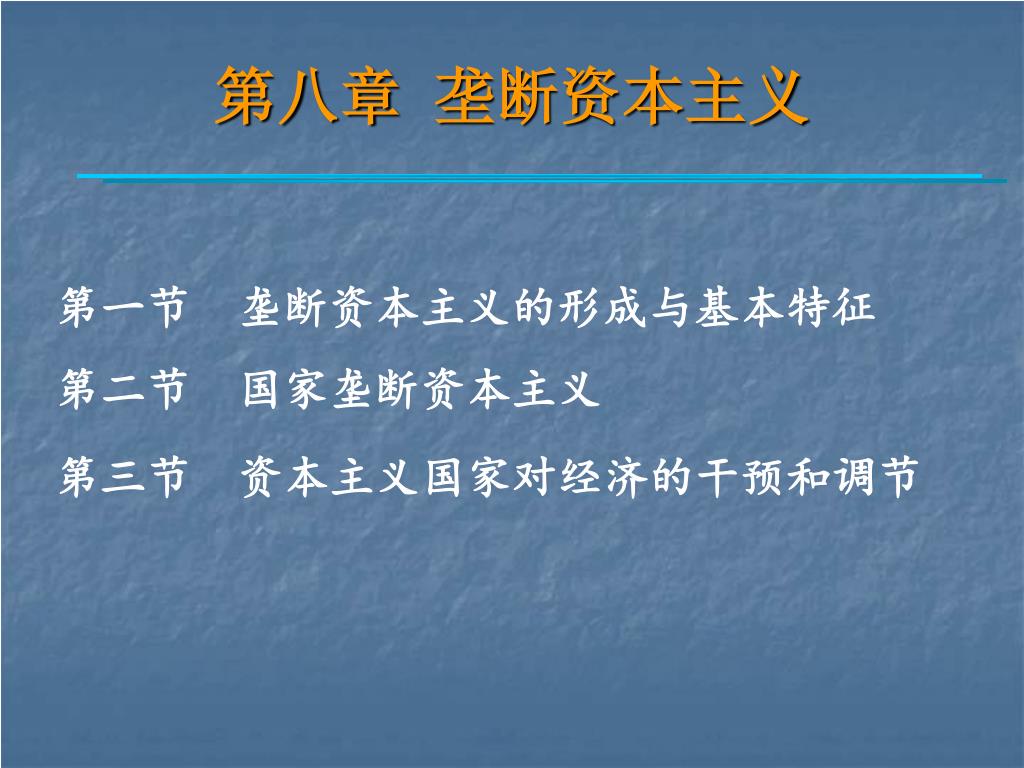 第八章 垄断资本主义

第一节 垄断资本主义的形成与基本特征

第二节 国家垄断资本主义

第三节 资本主义国家对经济的干预和调节